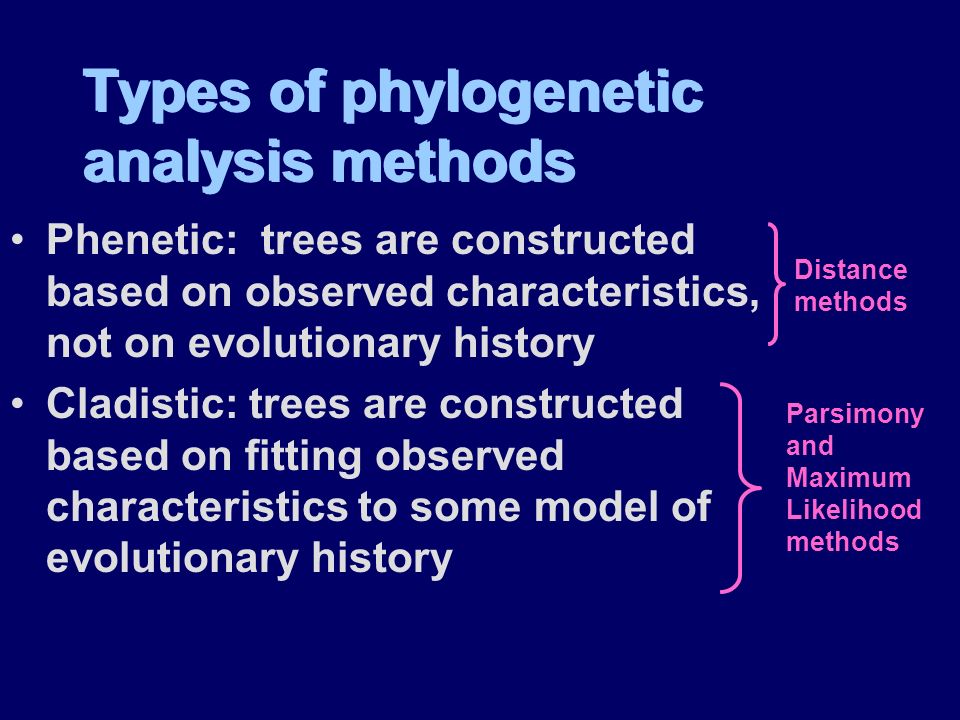 Types of phylogenetic analysis methods

• Phenetic:  trees are constructed based on observed characteristics, not on evolutionary history

Distance methods

• Cladistic: trees are constructed based on fitting observed characteristics to some model of evolutionary history

Parsimony and Maximum Likelihood methods